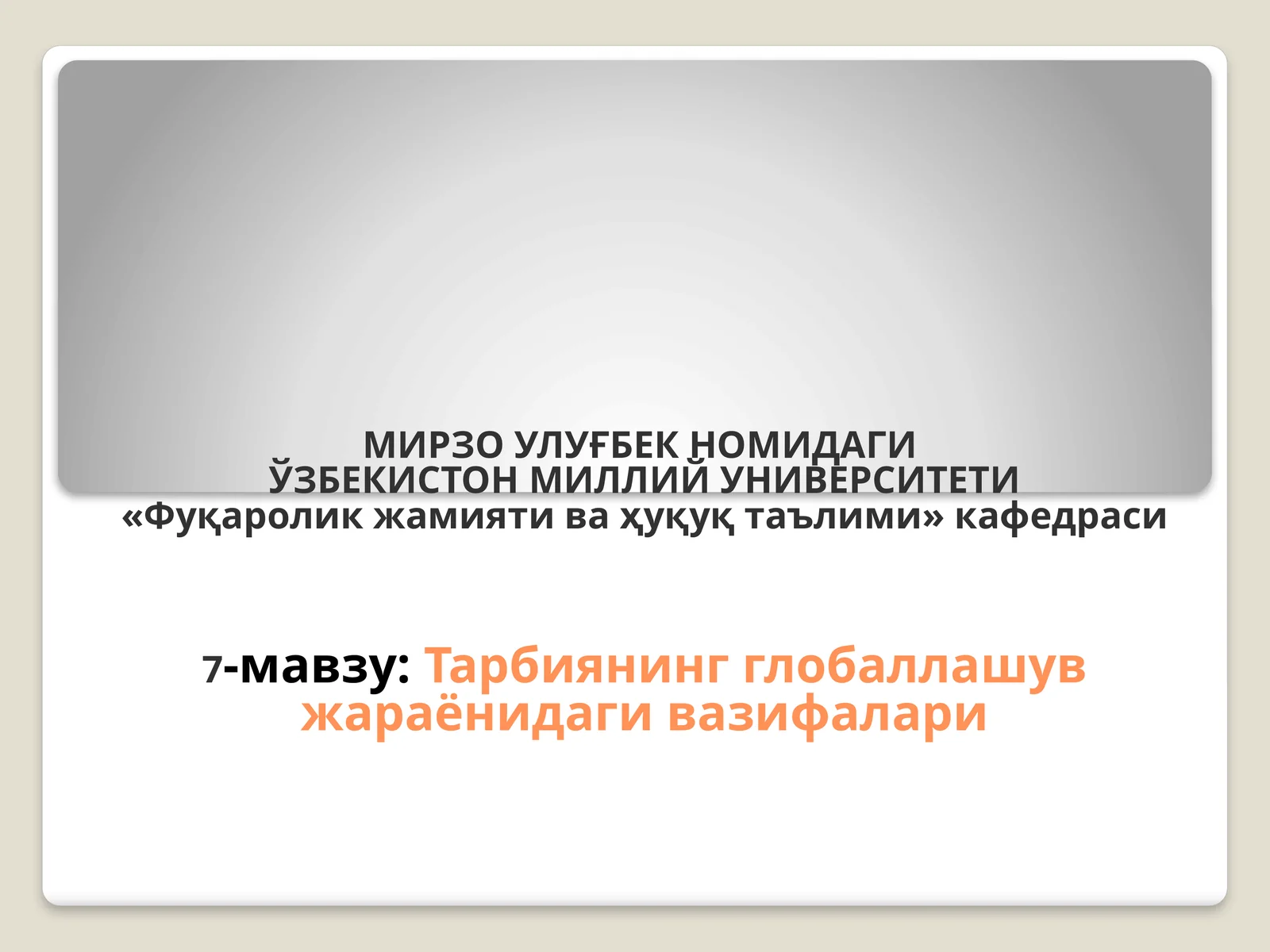 МИРЗО УЛУҒБЕК НОМИДАГИ
ЎЗБЕКИСТОН МИЛЛИЙ УНИВЕРСИТЕТИ
«Фуқаролик жамияти ва ҳуқуқ таълими» кафедраси

7-мавзу: Тарбиянинг глобаллашув жараёнидаги вазифалари